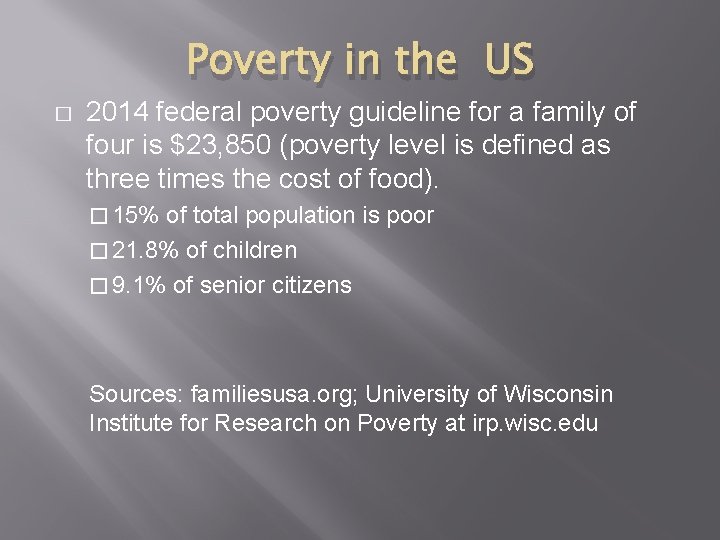 Poverty in the US

□ 2014 federal poverty guideline for a family of four is \$23,850 (poverty level is defined as three times the cost of food).

□ 15% of total population is poor

□ 21.8% of children

□ 9.1% of senior citizens

Sources: familiesusa.org; University of Wisconsin Institute for Research on Poverty at irp.wisc.edu